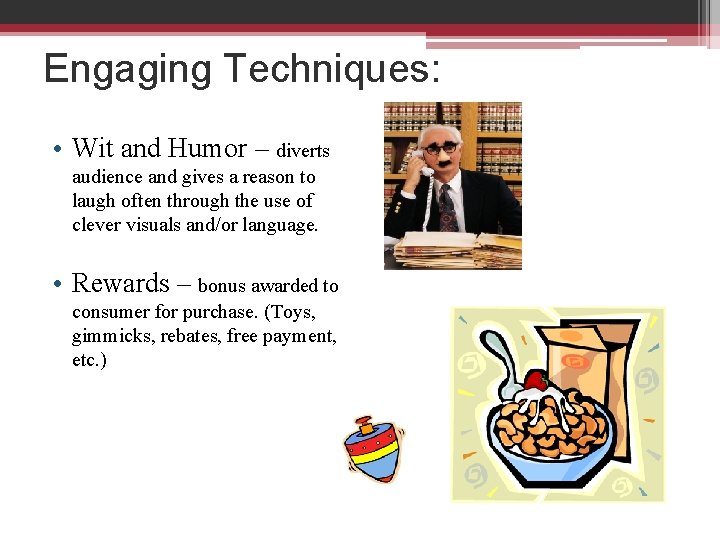 Engaging Techniques:

• Wit and Humor – diverts audience and gives a reason to laugh often through the use of clever visuals and/or language.

• Rewards – bonus awarded to consumer for purchase. (Toys, gimmicks, rebates, free payment, etc.)